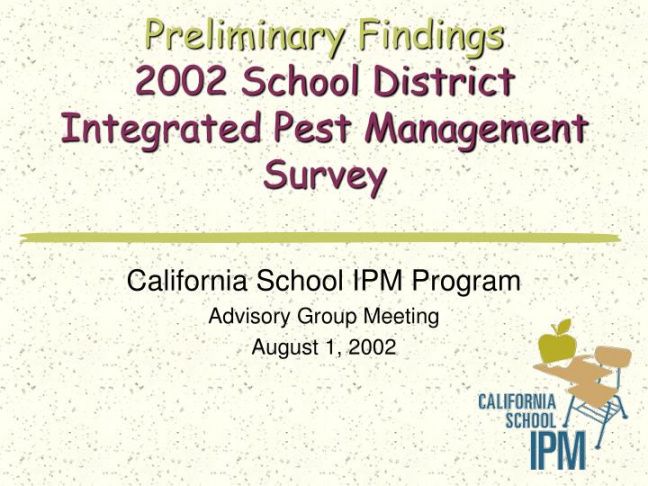 Preliminary Findings
2002 School District Integrated Pest Management Survey

California School IPM Program
Advisory Group Meeting
August 1, 2002

CALIFORNIA SCHOOL IPM